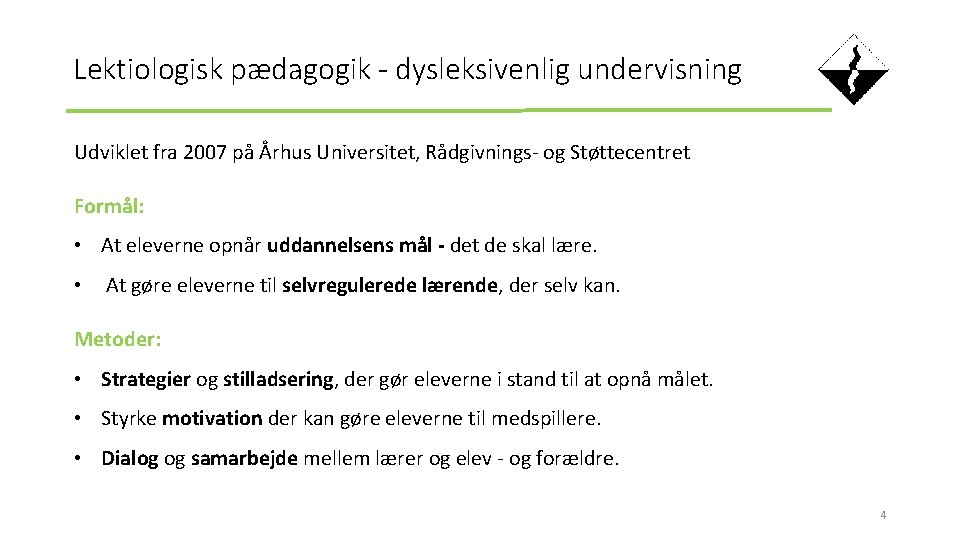 Lektiologisk pædagogik - dysleksivenlig undervisning

Udviklet fra 2007 på Århus Universitet, Rådgivnings- og Støttecentret

Formål:

• At eleverne opnår uddannelsens mål - det de skal lære.

• At gøre eleverne til selvregulerede lærende, der selv kan.

Metoder:

• Strategier og stilladsering, der gør eleverne i stand til at opnå målet.

• Styrke motivation der kan gøre eleverne til medspillere.

• Dialog og samarbejde mellem lærer og elev - og forældre.

4